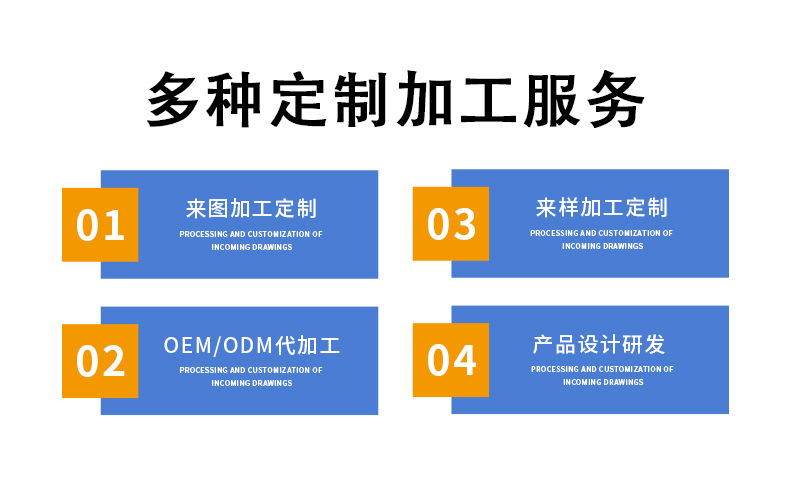 多种定制加工服务

01
来图加工定制
PROCESSING AND CUSTOMIZATION OF INCOMING DRAWINGS

02
OEM/ODM代加工
PROCESSING AND CUSTOMIZATION OF INCOMING DRAWINGS

03
来样加工定制
PROCESSING AND CUSTOMIZATION OF INCOMING DRAWINGS

04
产品设计研发
PROCESSING AND CUSTOMIZATION OF INCOMING DRAWINGS